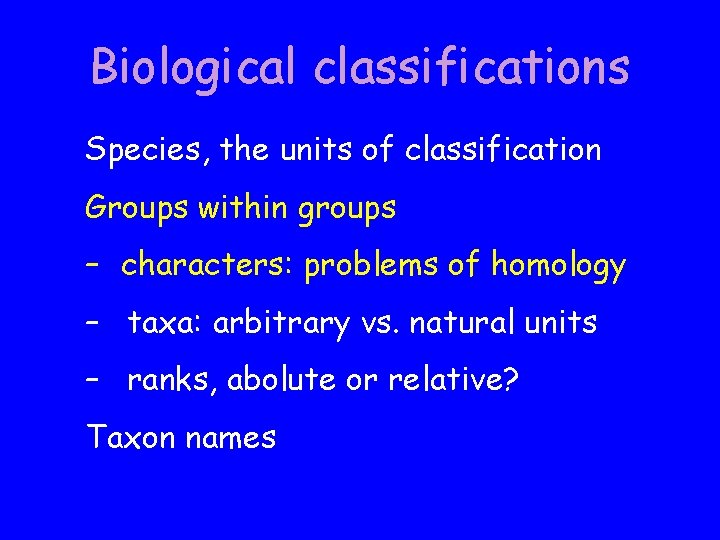 Biological classifications

Species, the units of classification

Groups within groups

– characters: problems of homology

– taxa: arbitrary vs. natural units

– ranks, abolute or relative?

Taxon names